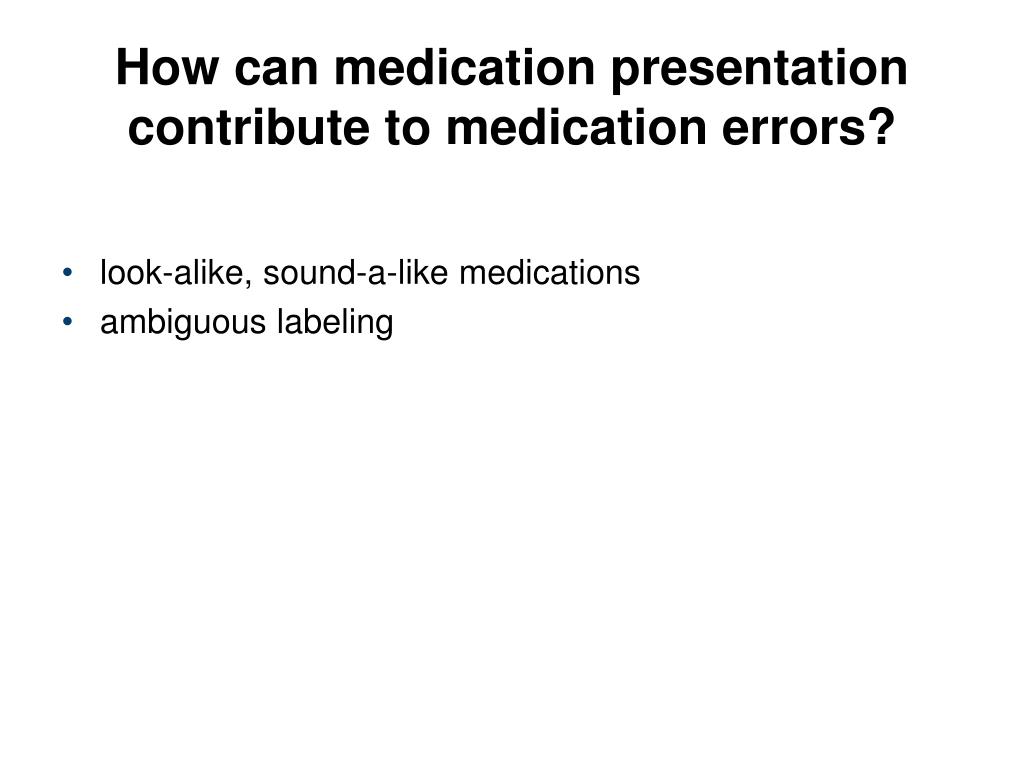 How can medication presentation contribute to medication errors?

• look-alike, sound-a-like medications
• ambiguous labeling